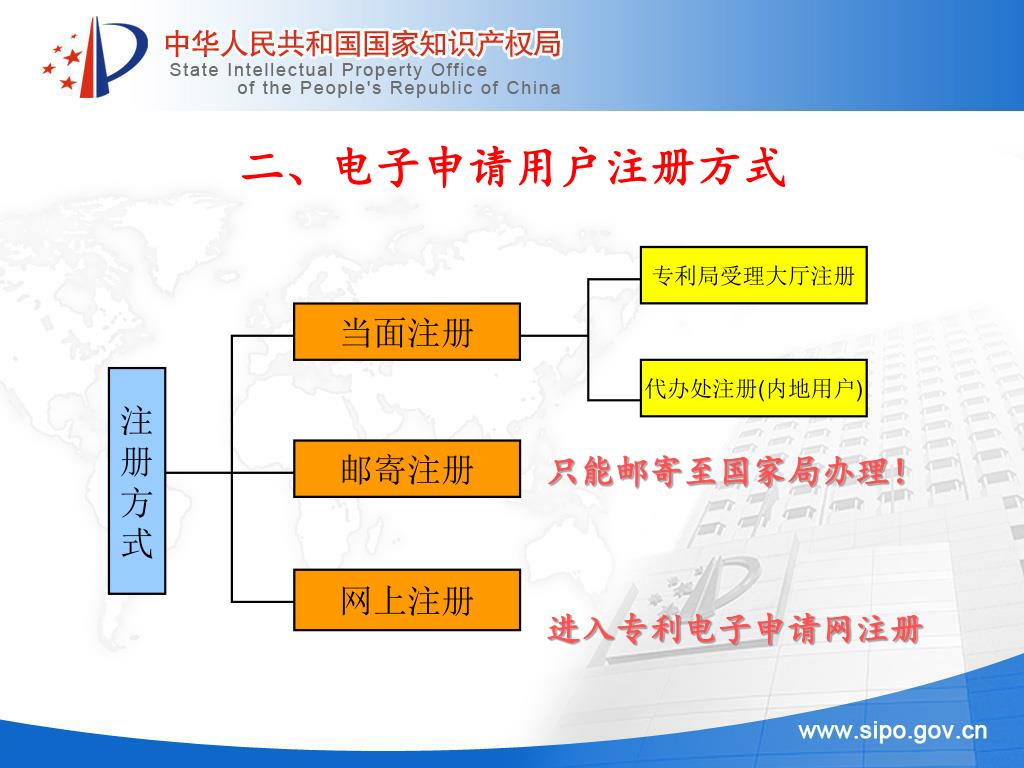 中华人民共和国国家知识产权局
State Intellectual Property Office of the People's Republic of China

二、电子申请用户注册方式

注册方式

当面注册

专利局受理大厅注册

代办处注册(内地用户)

邮寄注册

只能邮寄至国家局办理！

网上注册

进入专利电子申请网注册

www.sipo.gov.cn